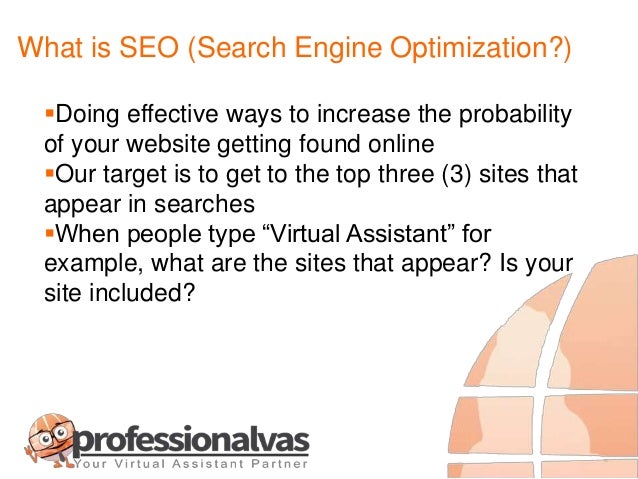 What is SEO (Search Engine Optimization?)

▪Doing effective ways to increase the probability of your website getting found online
▪Our target is to get to the top three (3) sites that appear in searches
▪When people type “Virtual Assistant” for example, what are the sites that appear? Is your site included?

professionalvas
Your Virtual Assistant Partner